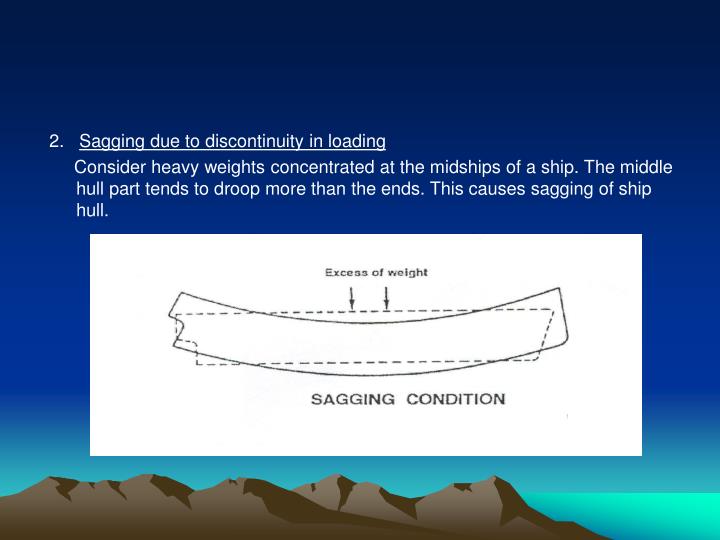 2. Sagging due to discontinuity in loading

Consider heavy weights concentrated at the midships of a ship. The middle hull part tends to droop more than the ends. This causes sagging of ship hull.

Excess of weight

SAGGING CONDITION